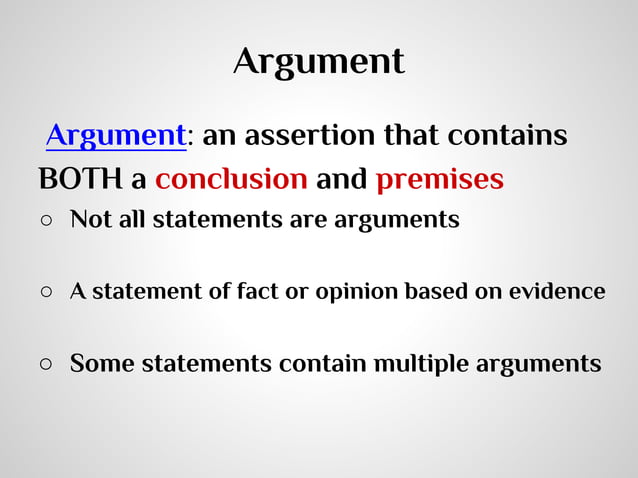 Argument

Argument: an assertion that contains BOTH a conclusion and premises

○ Not all statements are arguments

○ A statement of fact or opinion based on evidence

○ Some statements contain multiple arguments